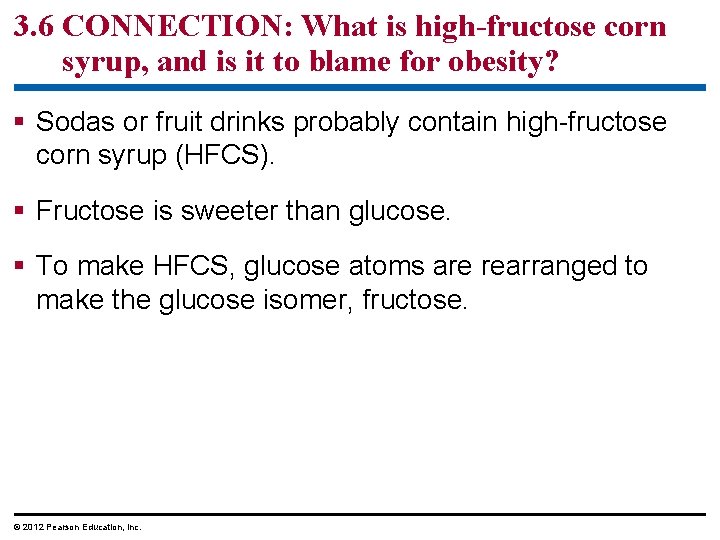 3.6 CONNECTION: What is high-fructose corn syrup, and is it to blame for obesity?

▪ Sodas or fruit drinks probably contain high-fructose corn syrup (HFCS).

▪ Fructose is sweeter than glucose.

▪ To make HFCS, glucose atoms are rearranged to make the glucose isomer, fructose.

© 2012 Pearson Education, Inc.